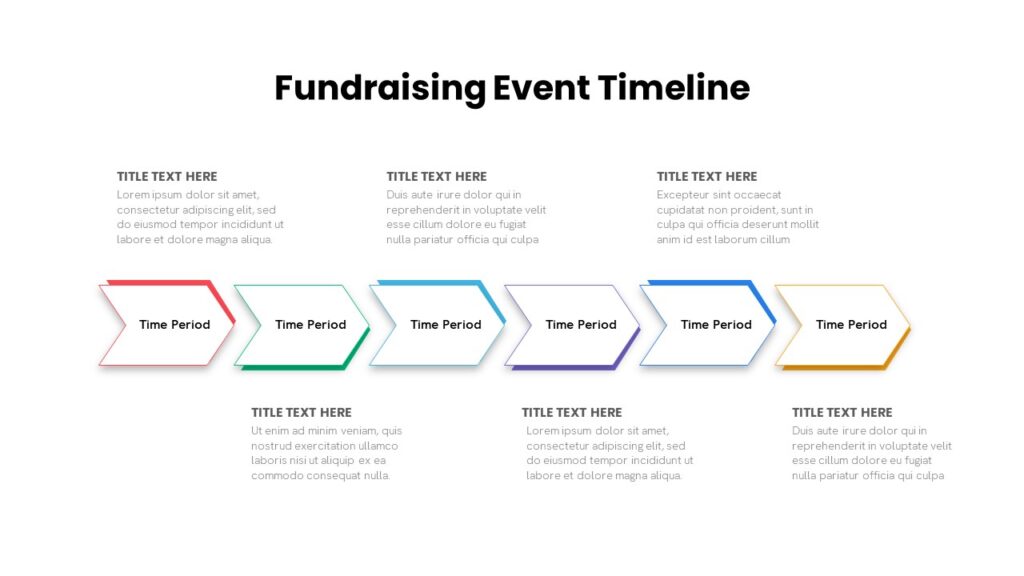 Fundraising Event Timeline

TITLE TEXT HERE
Lorem ipsum dolor sit amet, consectetur adipiscing elit, sed do eiusmod tempor incididunt ut labore et dolore magna aliqua.

TITLE TEXT HERE
Duis aute irure dolor qui in reprehenderit in voluptate velit esse cillum dolore eu fugiat nulla pariatur officia qui culpa

TITLE TEXT HERE
Excepteur sint occaecat cupidatat non proident, sunt in culpa qui officia deserunt mollit anim id est laborum cillum

Time Period

Time Period

Time Period

Time Period

Time Period

Time Period

TITLE TEXT HERE
Ut enim ad minim veniam, quis nostrud exercitation ullamco laboris nisi ut aliquip ex ea commodo consequat nulla.

TITLE TEXT HERE
Lorem ipsum dolor sit amet, consectetur adipiscing elit, sed do eiusmod tempor incididunt ut labore et dolore magna aliqua.

TITLE TEXT HERE
Duis aute irure dolor qui in reprehenderit in voluptate velit esse cillum dolore eu fugiat nulla pariatur officia qui culpa